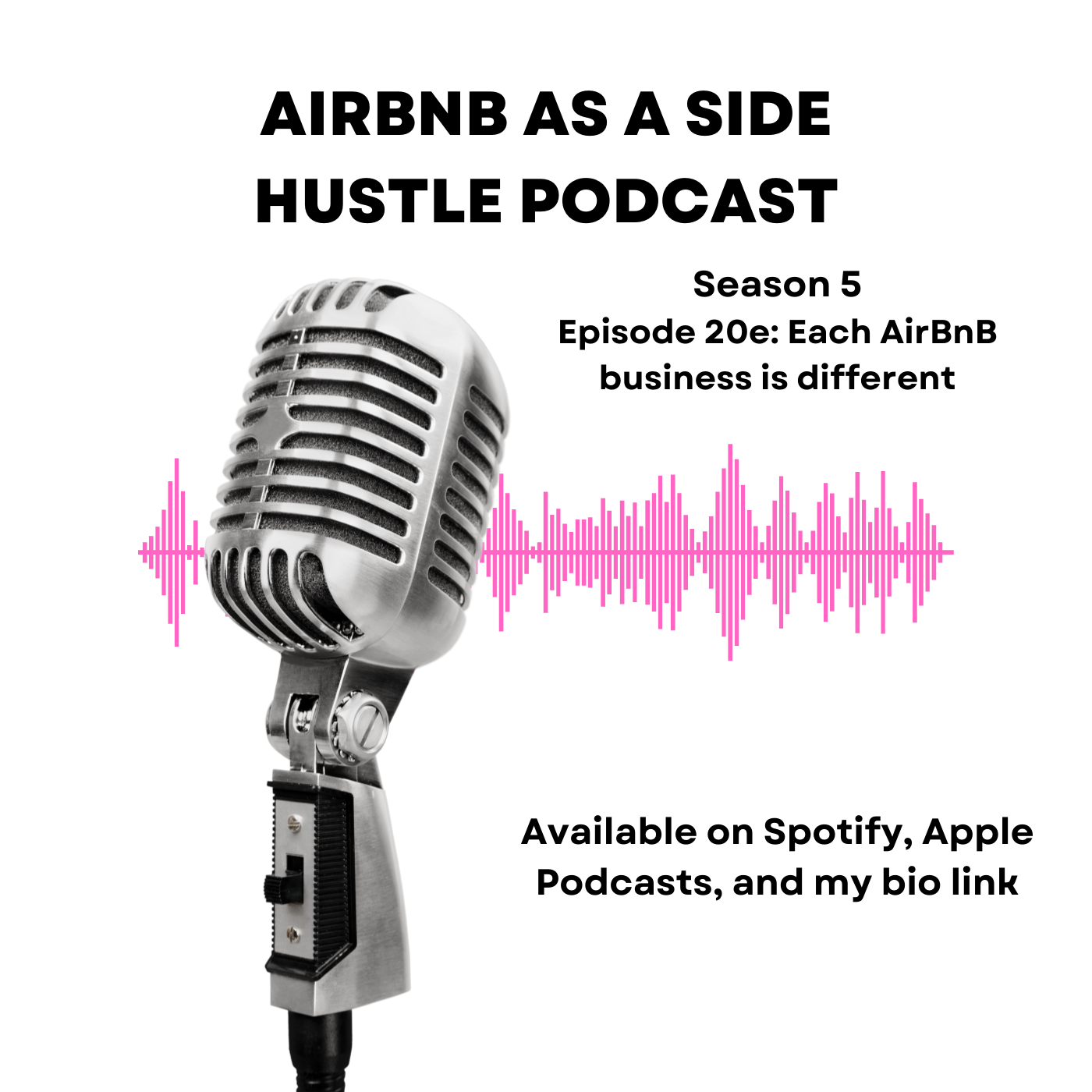 AIRBNB AS A SIDE HUSTLE PODCAST

Season 5
Episode 20e: Each AirBnB business is different

Available on Spotify, Apple Podcasts, and my bio link